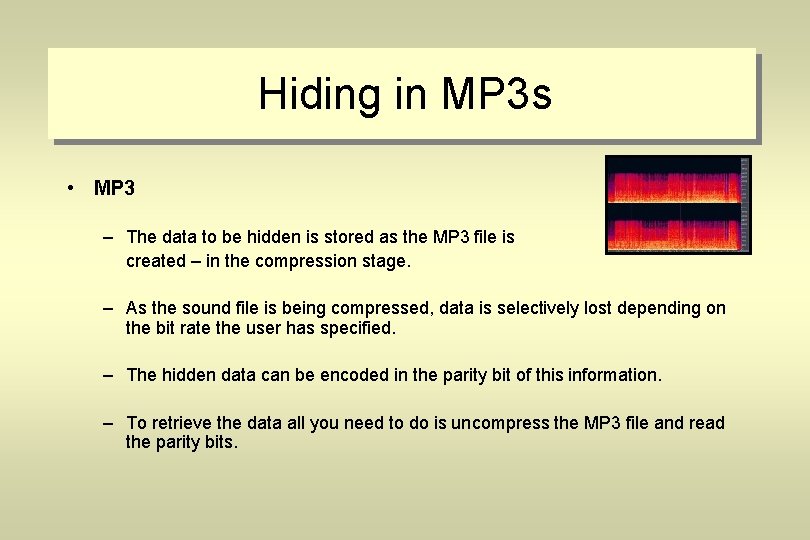 Hiding in MP3s

• MP3

– The data to be hidden is stored as the MP3 file is created – in the compression stage.

– As the sound file is being compressed, data is selectively lost depending on the bit rate the user has specified.

– The hidden data can be encoded in the parity bit of this information.

– To retrieve the data all you need to do is uncompress the MP3 file and read the parity bits.